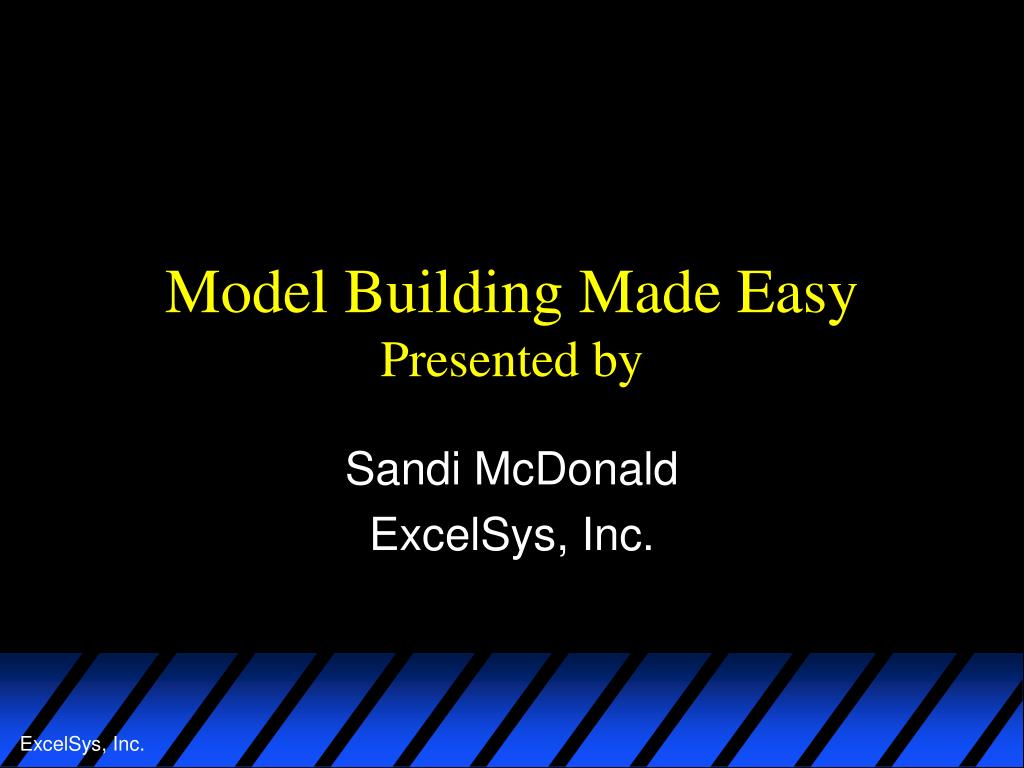 Model Building Made Easy
Presented by

Sandi McDonald
ExcelSys, Inc.

ExcelSys, Inc.